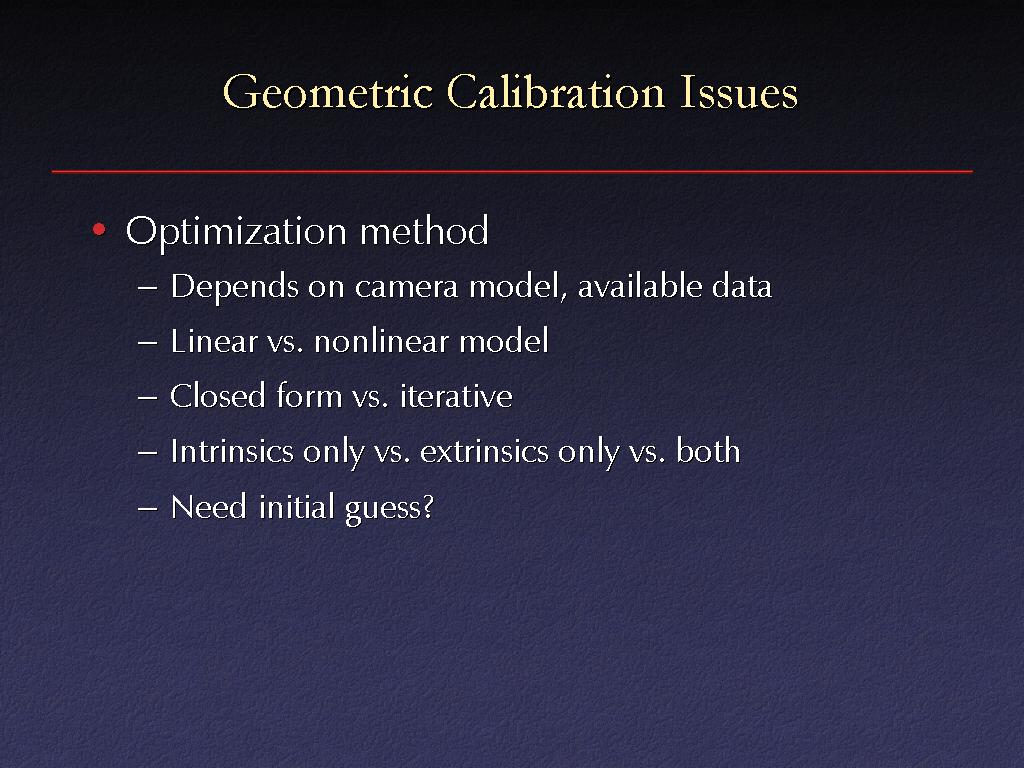 Geometric Calibration Issues

• Optimization method
– Depends on camera model, available data
– Linear vs. nonlinear model
– Closed form vs. iterative
– Intrinsics only vs. extrinsics only vs. both
– Need initial guess?